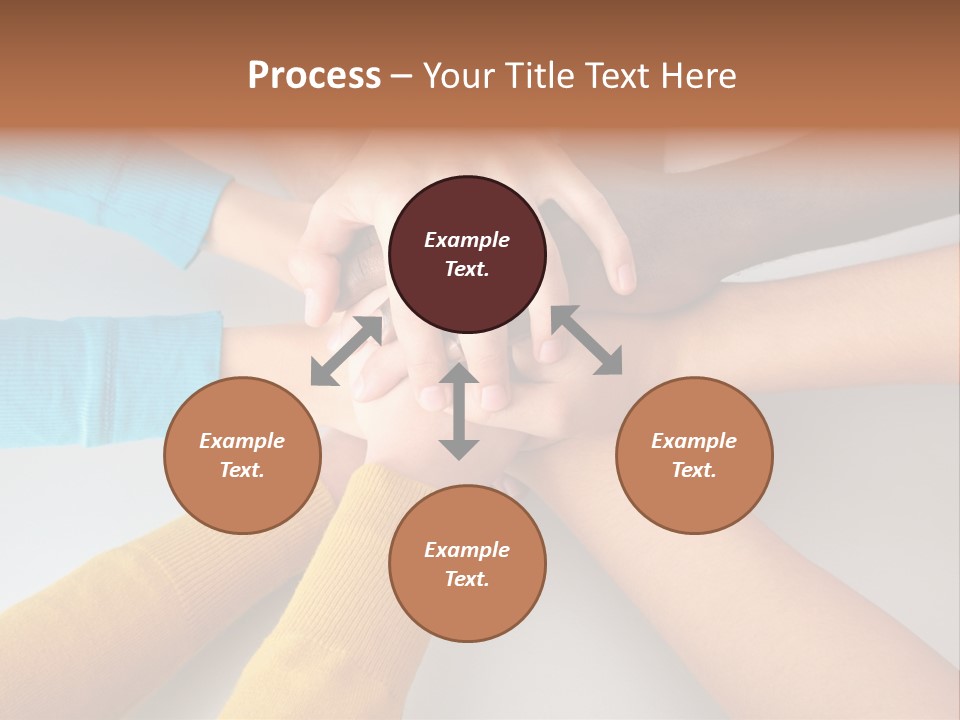 Process – Your Title Text Here

Example Text.

Example Text.

Example Text.

Example Text.